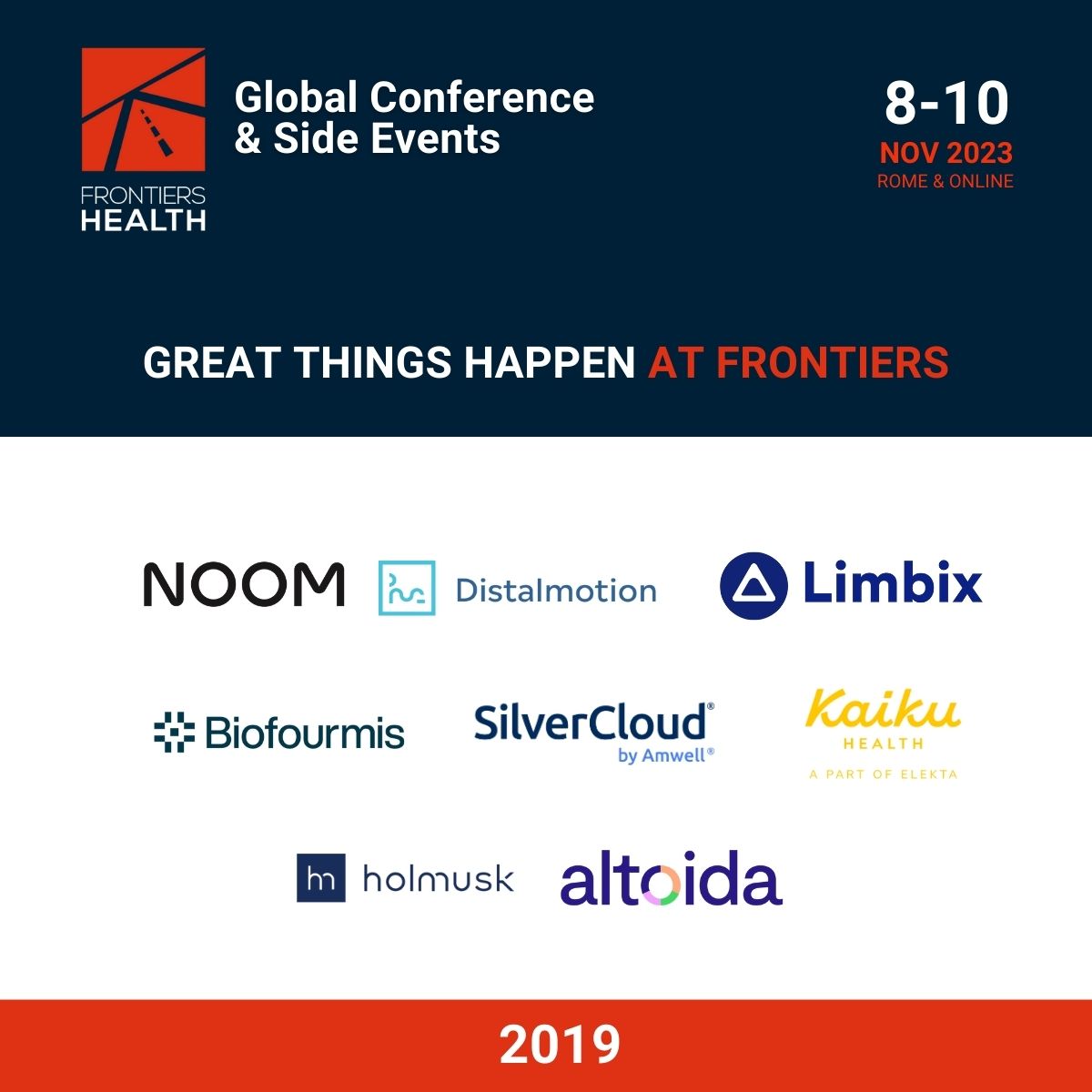 FRONTIERS HEALTH

Global Conference & Side Events

8-10
NOV 2023
ROME & ONLINE

GREAT THINGS HAPPEN AT FRONTIERS

NOOM
Distalmotion
Limbix

Biofourmis
SilverCloud® by Amwell®
Kaiku HEALTH A PART OF ELEKTA

hm holmusk
altoida

2019